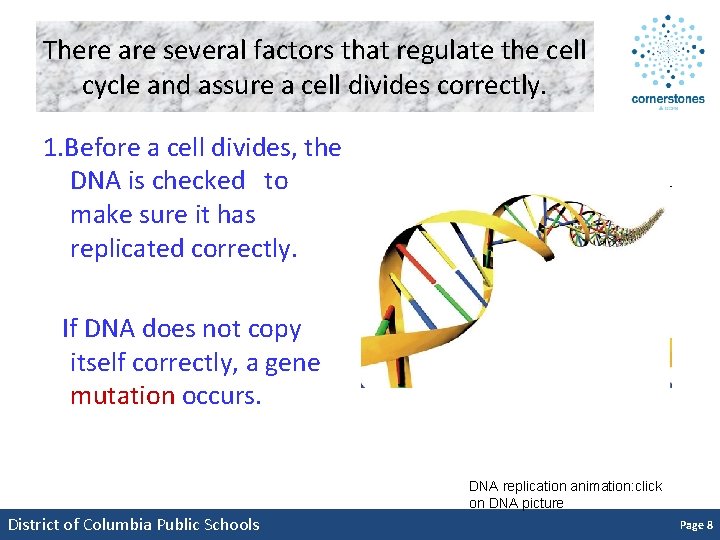 There are several factors that regulate the cell cycle and assure a cell divides correctly.

cornerstones

1.Before a cell divides, the DNA is checked to make sure it has replicated correctly.

If DNA does not copy itself correctly, a gene mutation occurs.

DNA replication animation:click on DNA picture

District of Columbia Public Schools

Page 8